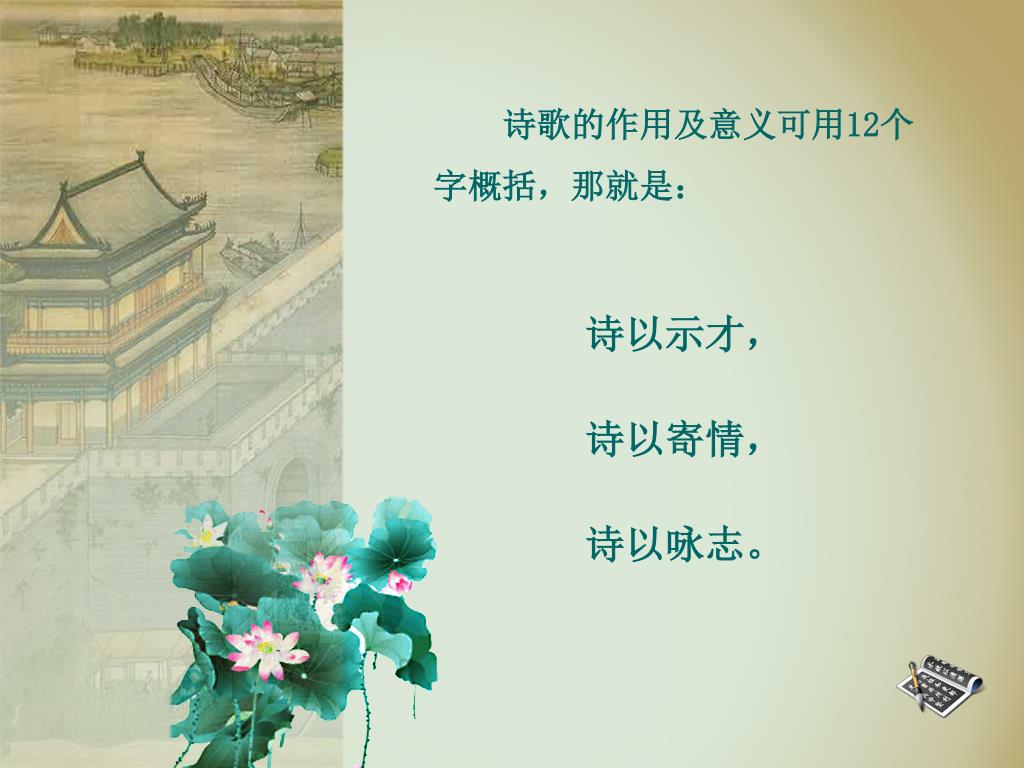 诗歌的作用及意义可用12个字概括，那就是：

诗以示才，

诗以寄情，

诗以咏志。